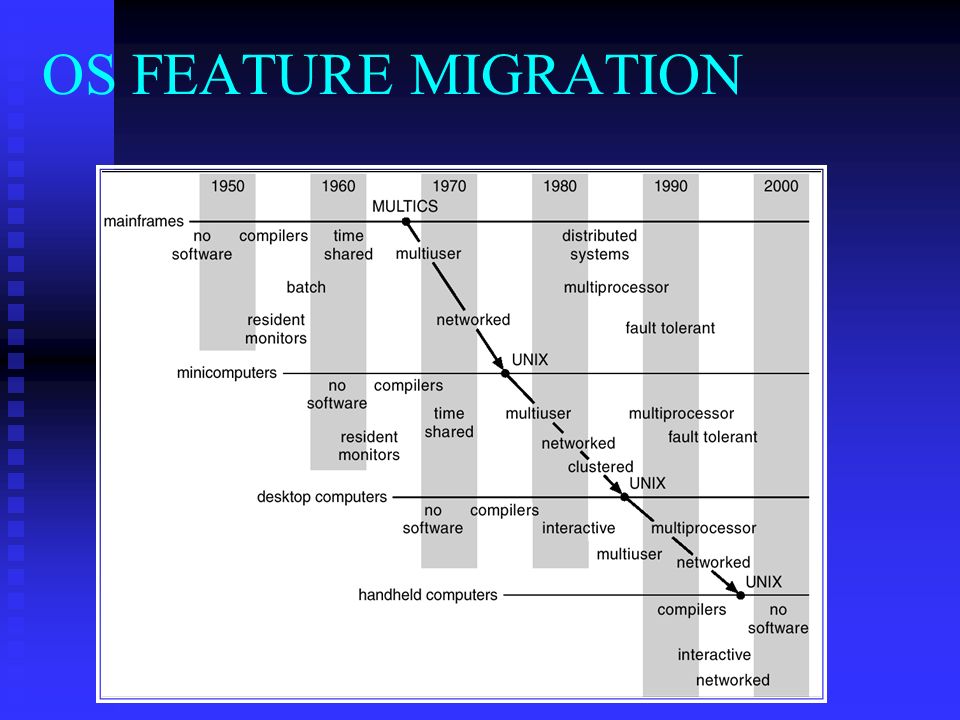 OS FEATURE MIGRATION

1950 1960 1970 1980 1990 2000

MULTICS

mainframes

no software

compilers

time shared

multiuser

distributed systems

batch

multiprocessor

resident monitors

networked

fault tolerant

UNIX

minicomputers

no software

compilers

time shared

multiuser

multiprocessor

resident monitors

networked

fault tolerant

clustered

UNIX

desktop computers

no software

compilers

interactive

multiprocessor

multiuser

networked

UNIX

handheld computers

compilers

no software

interactive

networked